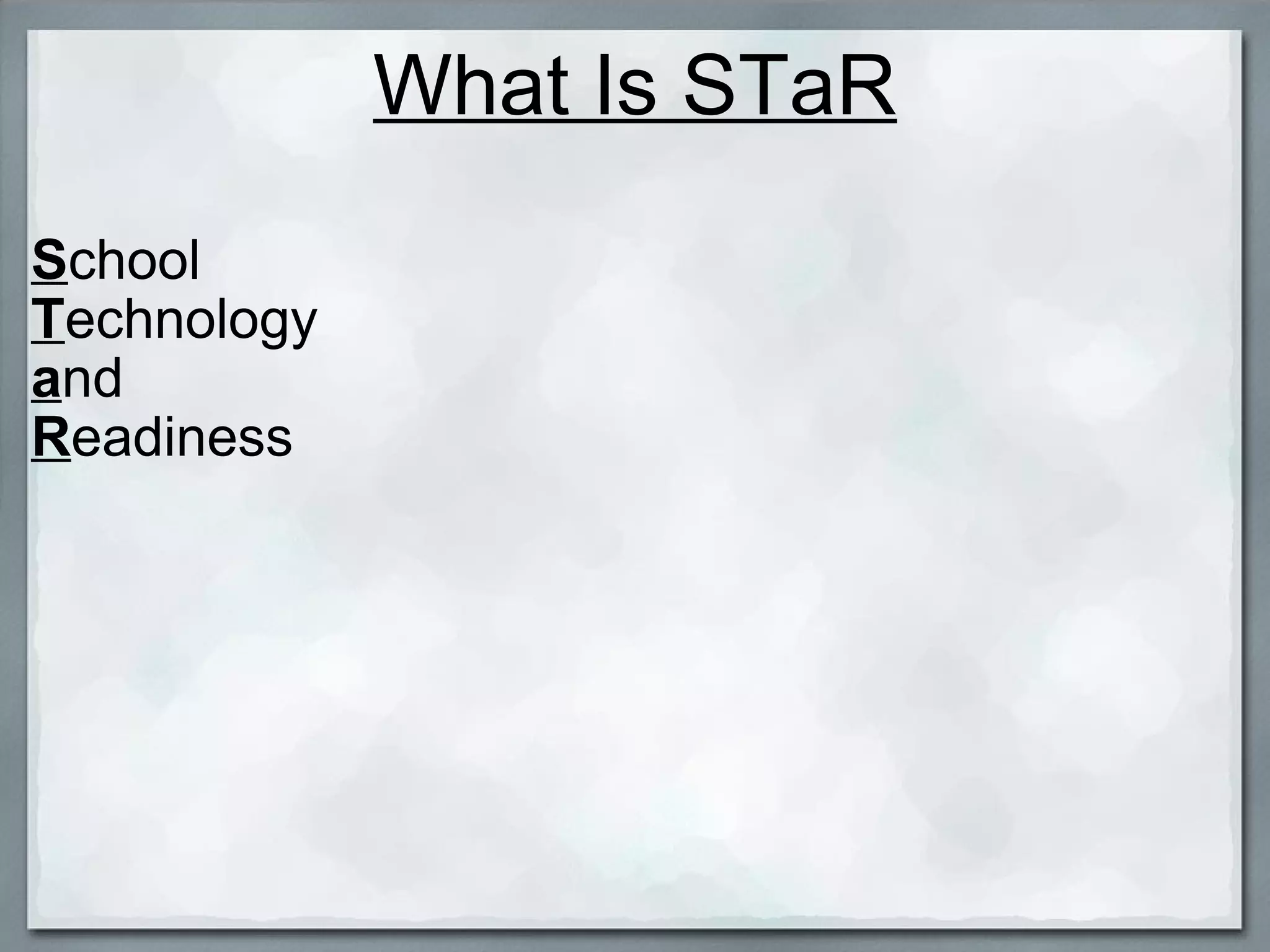 What Is STaR

School
Technology
and
Readiness